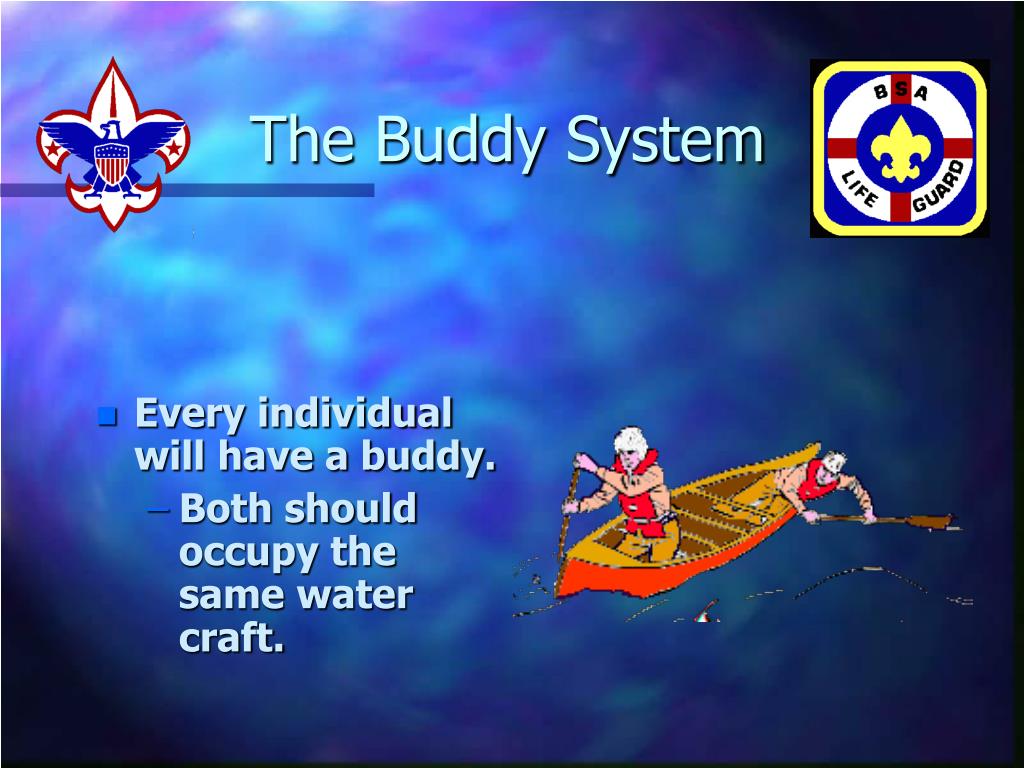 The Buddy System

BSA
LIFE GUARD

- Every individual will have a buddy.
  – Both should occupy the same water craft.